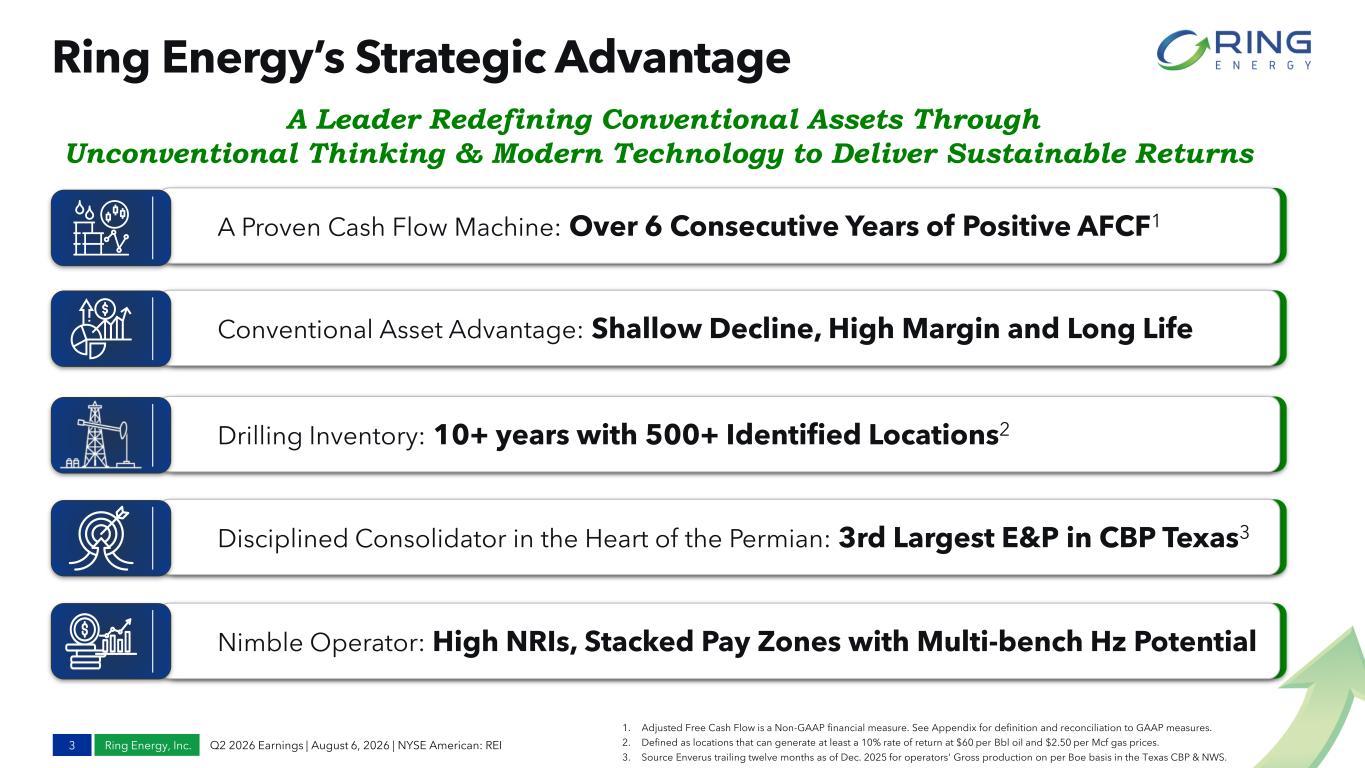 Ring Energy's Strategic Advantage

RING ENERGY

A Leader Redefining Conventional Assets Through Unconventional Thinking & Modern Technology to Deliver Sustainable Returns

A Proven Cash Flow Machine: Over 6 Consecutive Years of Positive AFCF$^1$

Conventional Asset Advantage: Shallow Decline, High Margin and Long Life

Drilling Inventory: 10+ years with 500+ Identified Locations$^2$

Disciplined Consolidator in the Heart of the Permian: 3rd Largest E&P in CBP Texas$^3$

Nimble Operator: High NRIs, Stacked Pay Zones with Multi-bench Hz Potential

3 Ring Energy, Inc. Q2 2026 Earnings | August 6, 2026 | NYSE American: REI

1. Adjusted Free Cash Flow is a Non-GAAP financial measure. See Appendix for definition and reconciliation to GAAP measures.
2. Defined as locations that can generate at least a 10% rate of return at $60 per Bbl oil and $2.50 per Mcf gas prices.
3. Source Enverus trailing twelve months as of Dec. 2025 for operators' Gross production on per Boe basis in the Texas CBP & NWS.